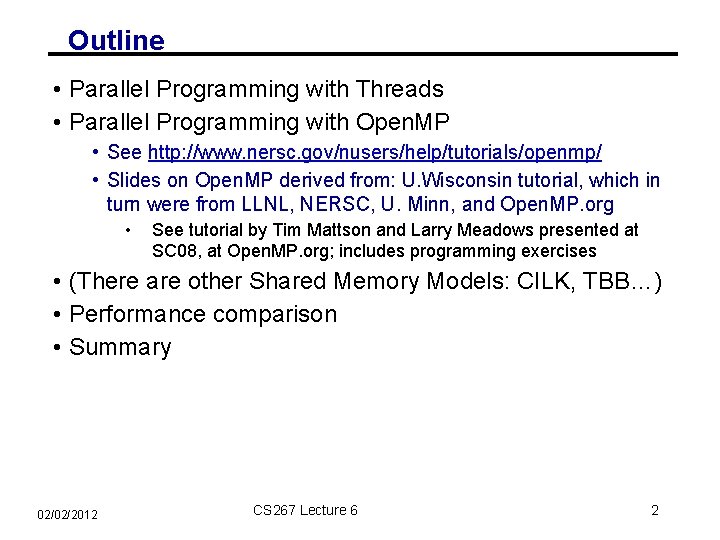 Outline

• Parallel Programming with Threads
• Parallel Programming with OpenMP
  • See http://www.nersc.gov/nusers/help/tutorials/openmp/
  • Slides on OpenMP derived from: U.Wisconsin tutorial, which in turn were from LLNL, NERSC, U. Minn, and OpenMP.org
    • See tutorial by Tim Mattson and Larry Meadows presented at SC08, at OpenMP.org; includes programming exercises
• (There are other Shared Memory Models: CILK, TBB…)
• Performance comparison
• Summary

02/02/2012

CS267 Lecture 6

2